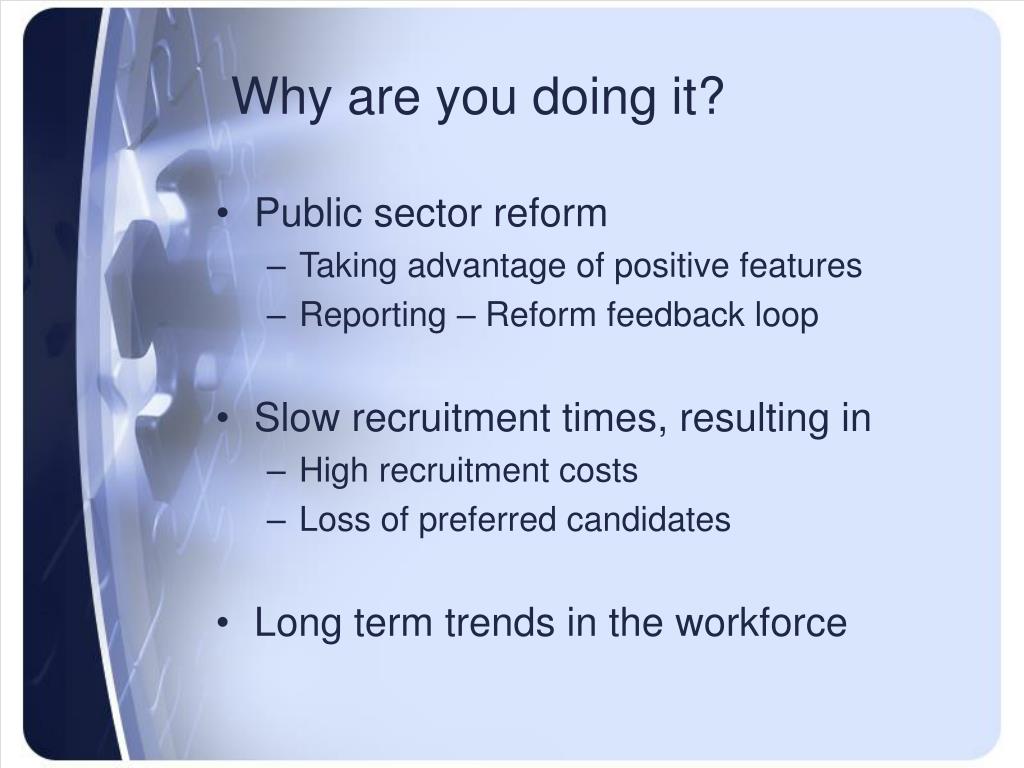 Why are you doing it?

• Public sector reform
– Taking advantage of positive features
– Reporting – Reform feedback loop

• Slow recruitment times, resulting in
– High recruitment costs
– Loss of preferred candidates

• Long term trends in the workforce